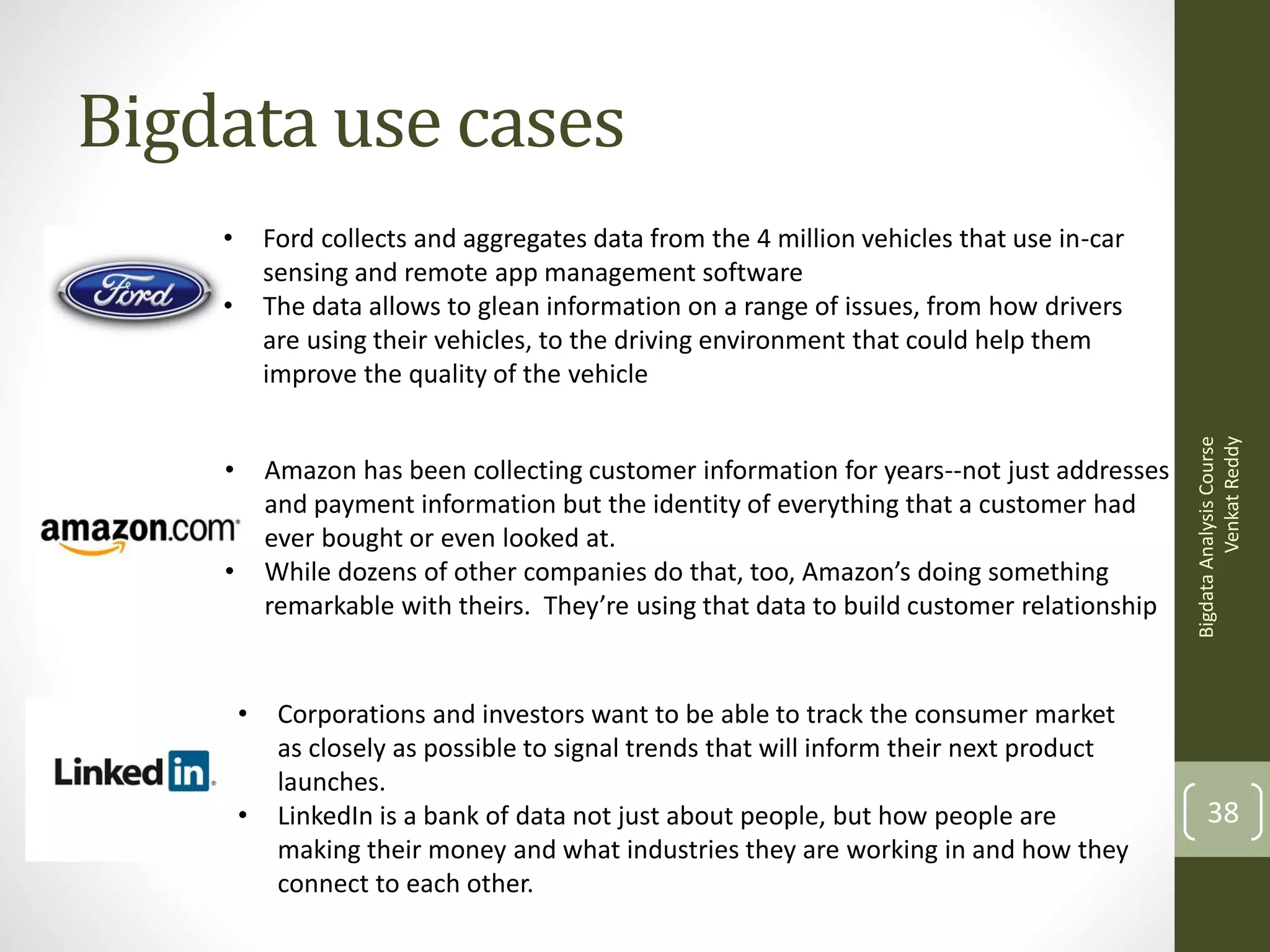 Bigdata use cases

Ford

• Ford collects and aggregates data from the 4 million vehicles that use in-car sensing and remote app management software
• The data allows to glean information on a range of issues, from how drivers are using their vehicles, to the driving environment that could help them improve the quality of the vehicle

amazon.com

• Amazon has been collecting customer information for years--not just addresses and payment information but the identity of everything that a customer had ever bought or even looked at.
• While dozens of other companies do that, too, Amazon's doing something remarkable with theirs. They're using that data to build customer relationship

Linked in

• Corporations and investors want to be able to track the consumer market as closely as possible to signal trends that will inform their next product launches.
• LinkedIn is a bank of data not just about people, but how people are making their money and what industries they are working in and how they connect to each other.

Bigdata Analysis Course
Venkat Reddy

38